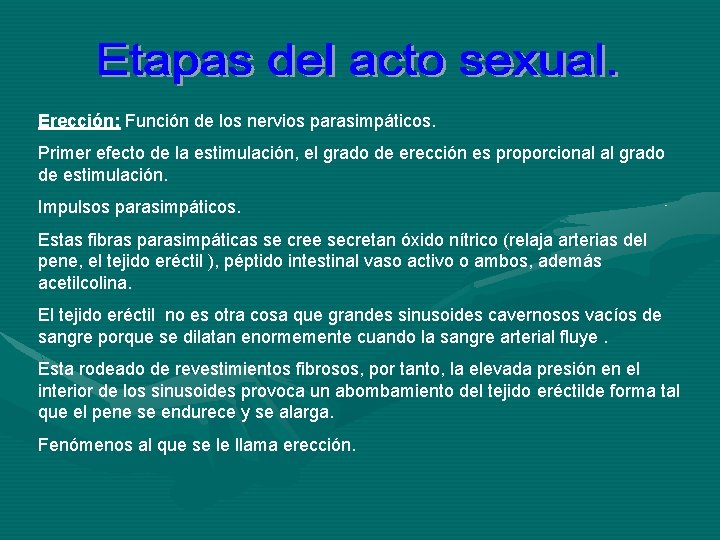 Etapas del acto sexual.

Erección: Función de los nervios parasimpáticos.

Primer efecto de la estimulación, el grado de erección es proporcional al grado de estimulación.

Impulsos parasimpáticos.

Estas fibras parasimpáticas se cree secretan óxido nítrico (relaja arterias del pene, el tejido eréctil ), péptido intestinal vaso activo o ambos, además acetilcolina.

El tejido eréctil no es otra cosa que grandes sinusoides cavernosos vacíos de sangre porque se dilatan enormemente cuando la sangre arterial fluye .

Esta rodeado de revestimientos fibrosos, por tanto, la elevada presión en el interior de los sinusoides provoca un abombamiento del tejido eréctilde forma tal que el pene se endurece y se alarga.

Fenómenos al que se le llama erección.